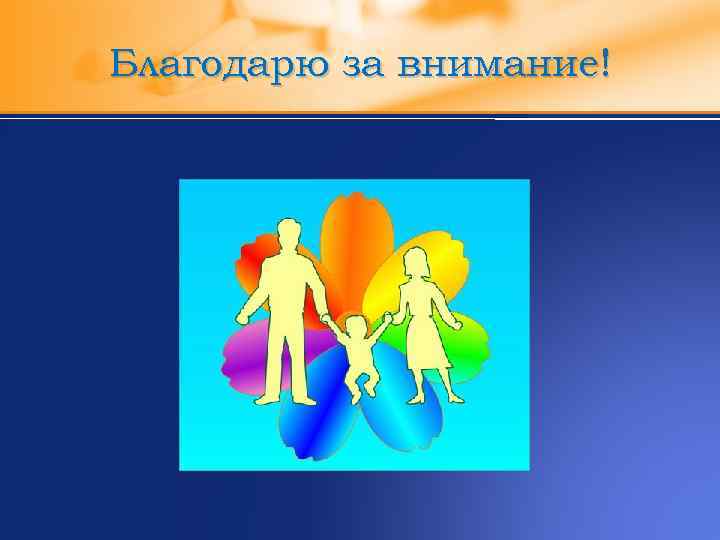 Благодарю за внимание!